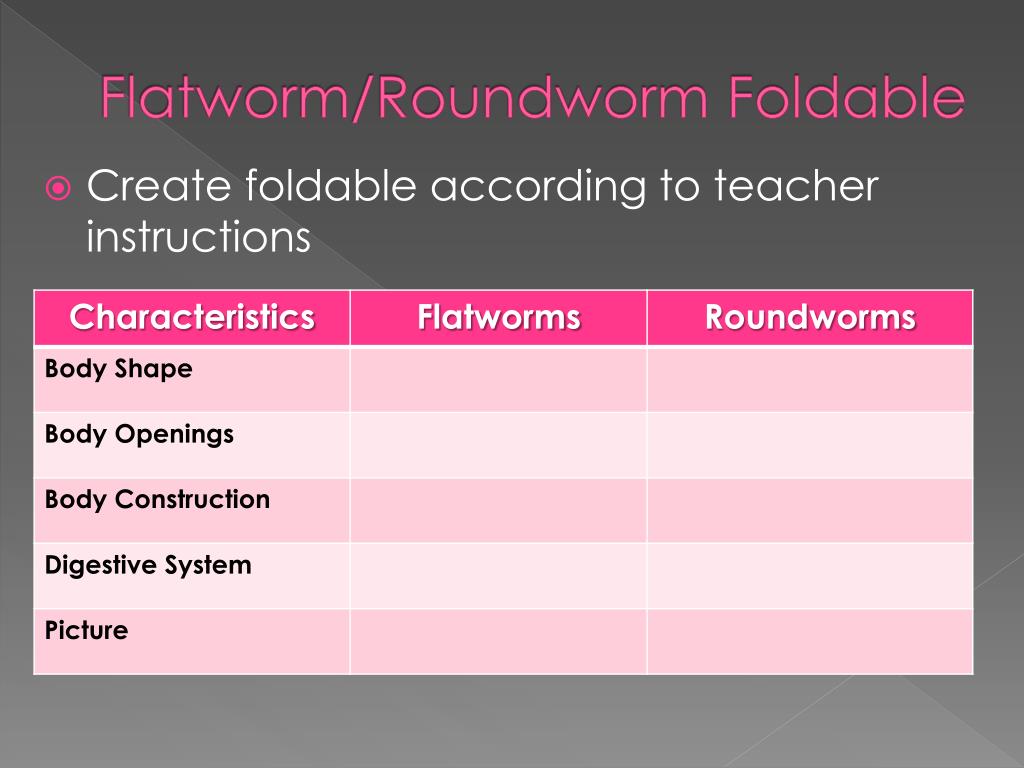 Flatworm/Roundworm Foldable

Create foldable according to teacher instructions

| Characteristics | Flatworms | Roundworms |
|---|---|---|
| Body Shape | | |
| Body Openings | | |
| Body Construction | | |
| Digestive System | | |
| Picture | | |